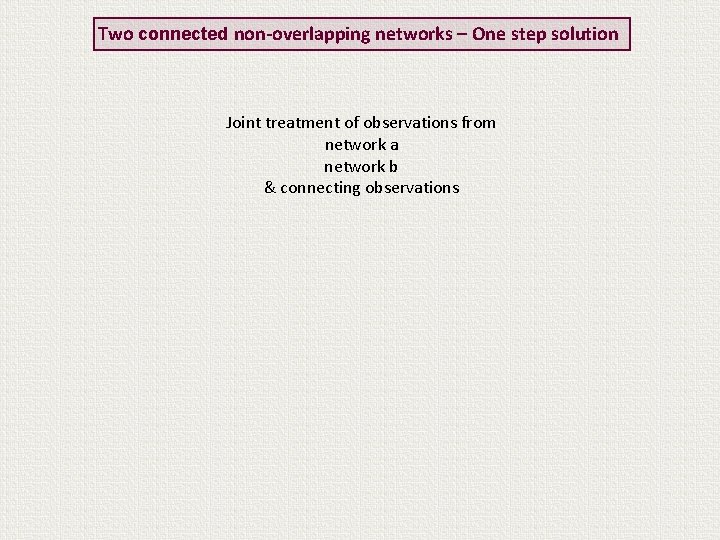 Two connected non-overlapping networks – One step solution

Joint treatment of observations from
network a
network b
& connecting observations